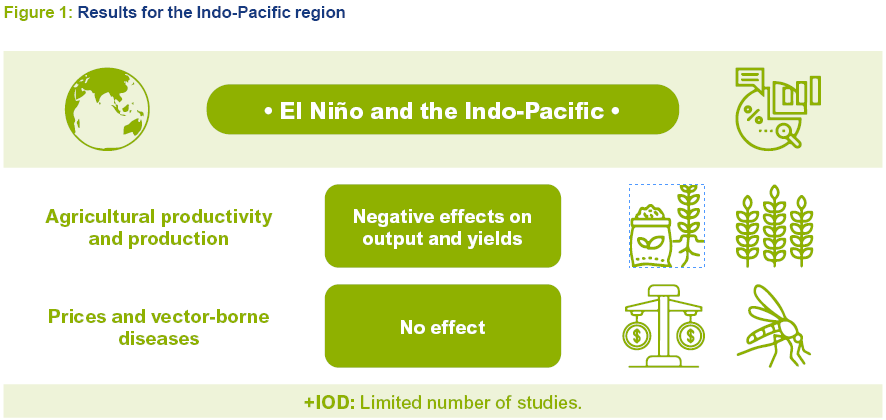 Figure 1: Results for the Indo-Pacific region

• El Niño and the Indo-Pacific •

%

Agricultural productivity and production

Negative effects on output and yields

Prices and vector-borne diseases

No effect

$

$

+IOD: Limited number of studies.